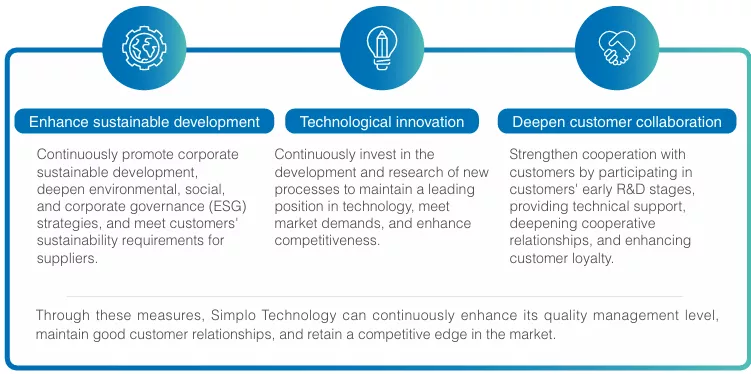 Enhance sustainable development

Continuously promote corporate sustainable development, deepen environmental, social, and corporate governance (ESG) strategies, and meet customers' sustainability requirements for suppliers.

Technological innovation

Continuously invest in the development and research of new processes to maintain a leading position in technology, meet market demands, and enhance competitiveness.

Deepen customer collaboration

Strengthen cooperation with customers by participating in customers' early R&D stages, providing technical support, deepening cooperative relationships, and enhancing customer loyalty.

Through these measures, Simplo Technology can continuously enhance its quality management level, maintain good customer relationships, and retain a competitive edge in the market.